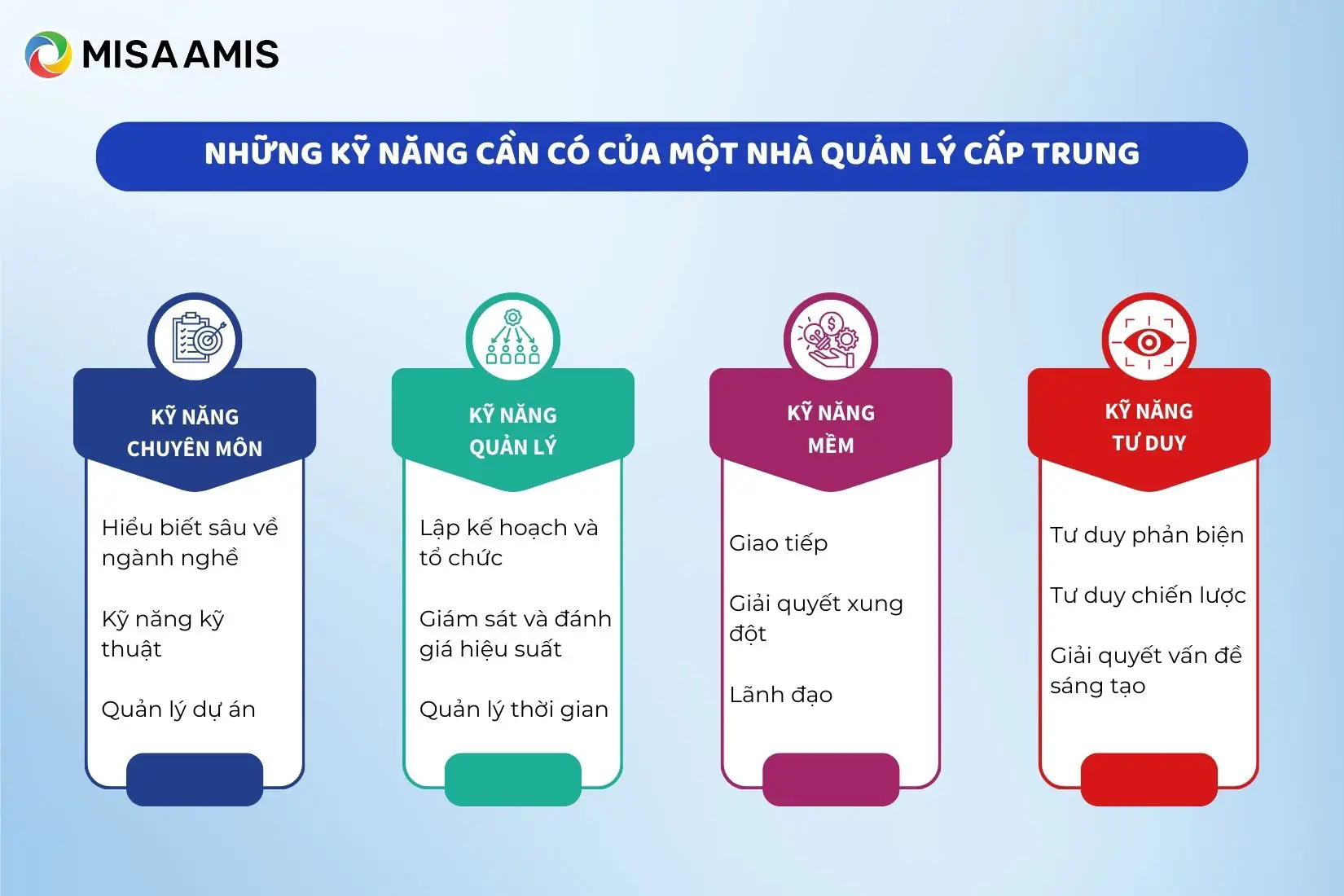 MISA AMIS

NHỮNG KỸ NĂNG CẦN CÓ CỦA MỘT NHÀ QUẢN LÝ CẤP TRUNG

KỸ NĂNG CHUYÊN MÔN

Hiểu biết sâu về ngành nghề

Kỹ năng kỹ thuật

Quản lý dự án

KỸ NĂNG QUẢN LÝ

Lập kế hoạch và tổ chức

Giám sát và đánh giá hiệu suất

Quản lý thời gian

KỸ NĂNG MỀM

Giao tiếp

Giải quyết xung đột

Lãnh đạo

KỸ NĂNG TƯ DUY

Tư duy phản biện

Tư duy chiến lược

Giải quyết vấn đề sáng tạo